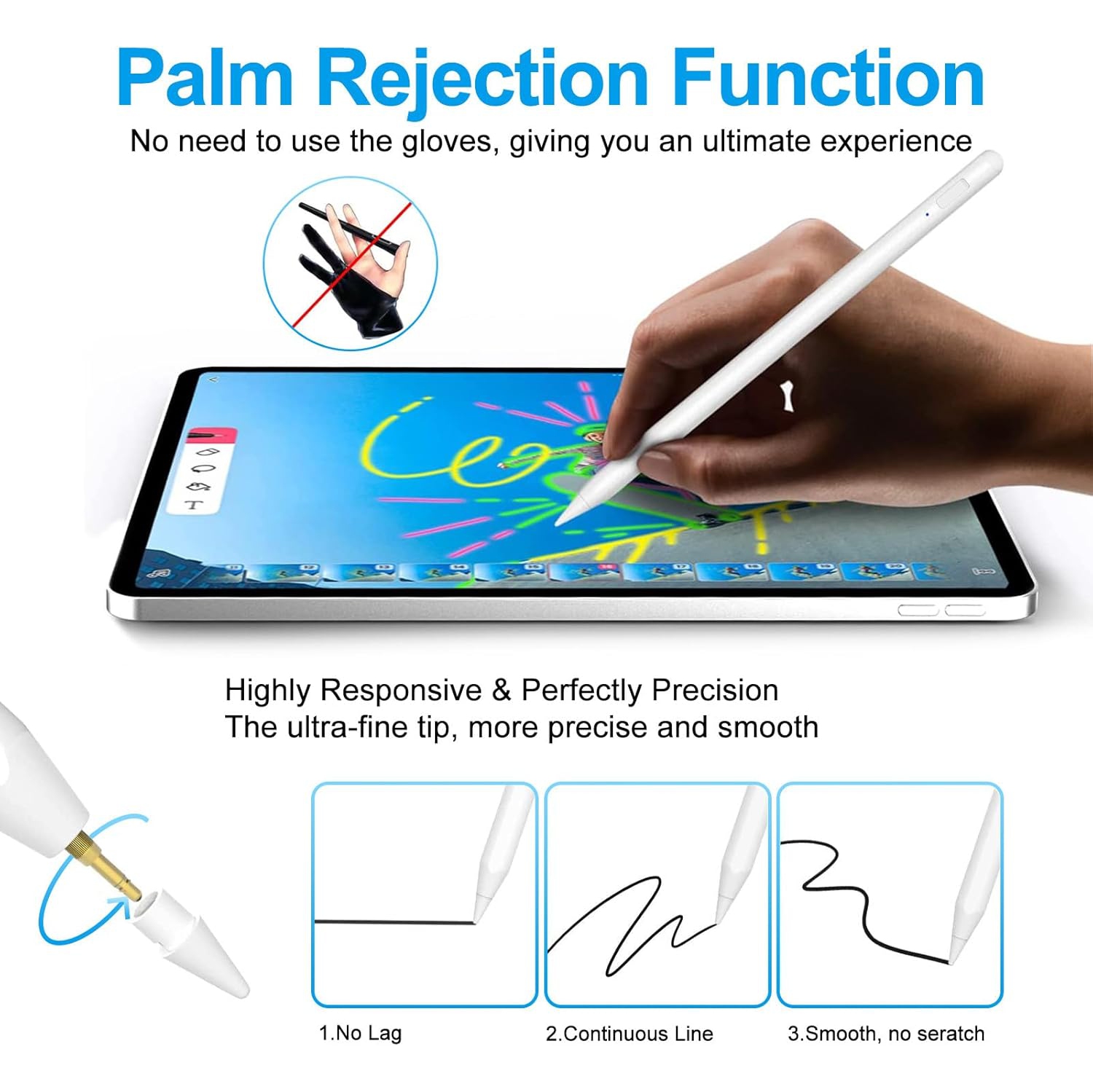 Palm Rejection Function

No need to use the gloves, giving you an ultimate experience

Highly Responsive & Perfectly Precision
The ultra-fine tip, more precise and smooth

1.No Lag

2.Continuous Line

3.Smooth, no seratch